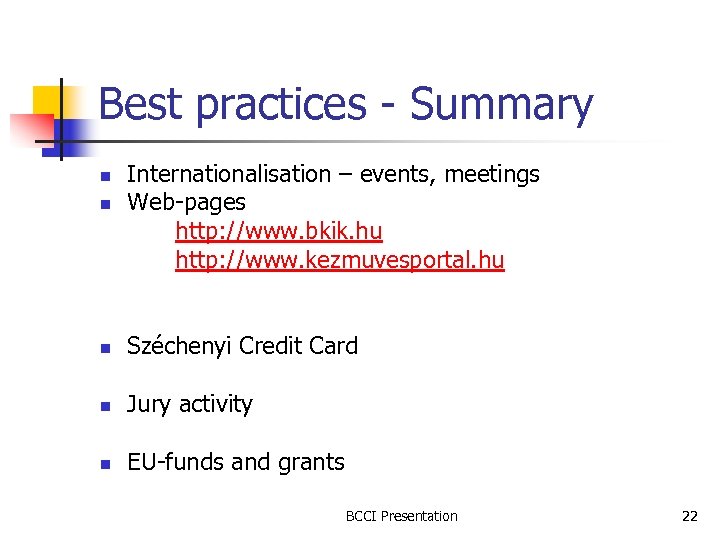 Best practices - Summary

- Internationalisation – events, meetings
- Web-pages
  http://www.bkik.hu
  http://www.kezmuvesportal.hu

- Széchenyi Credit Card

- Jury activity

- EU-funds and grants

BCCI Presentation

22